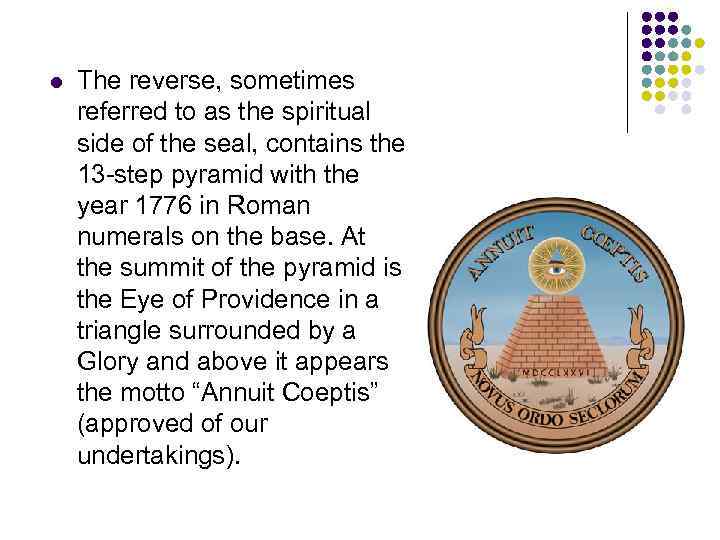 The reverse, sometimes referred to as the spiritual side of the seal, contains the 13-step pyramid with the year 1776 in Roman numerals on the base. At the summit of the pyramid is the Eye of Providence in a triangle surrounded by a Glory and above it appears the motto “Annuit Coeptis” (approved of our undertakings).

ANNUIT COEPTIS

MDCCLXXVI

NOVUS ORDO SECLORUM